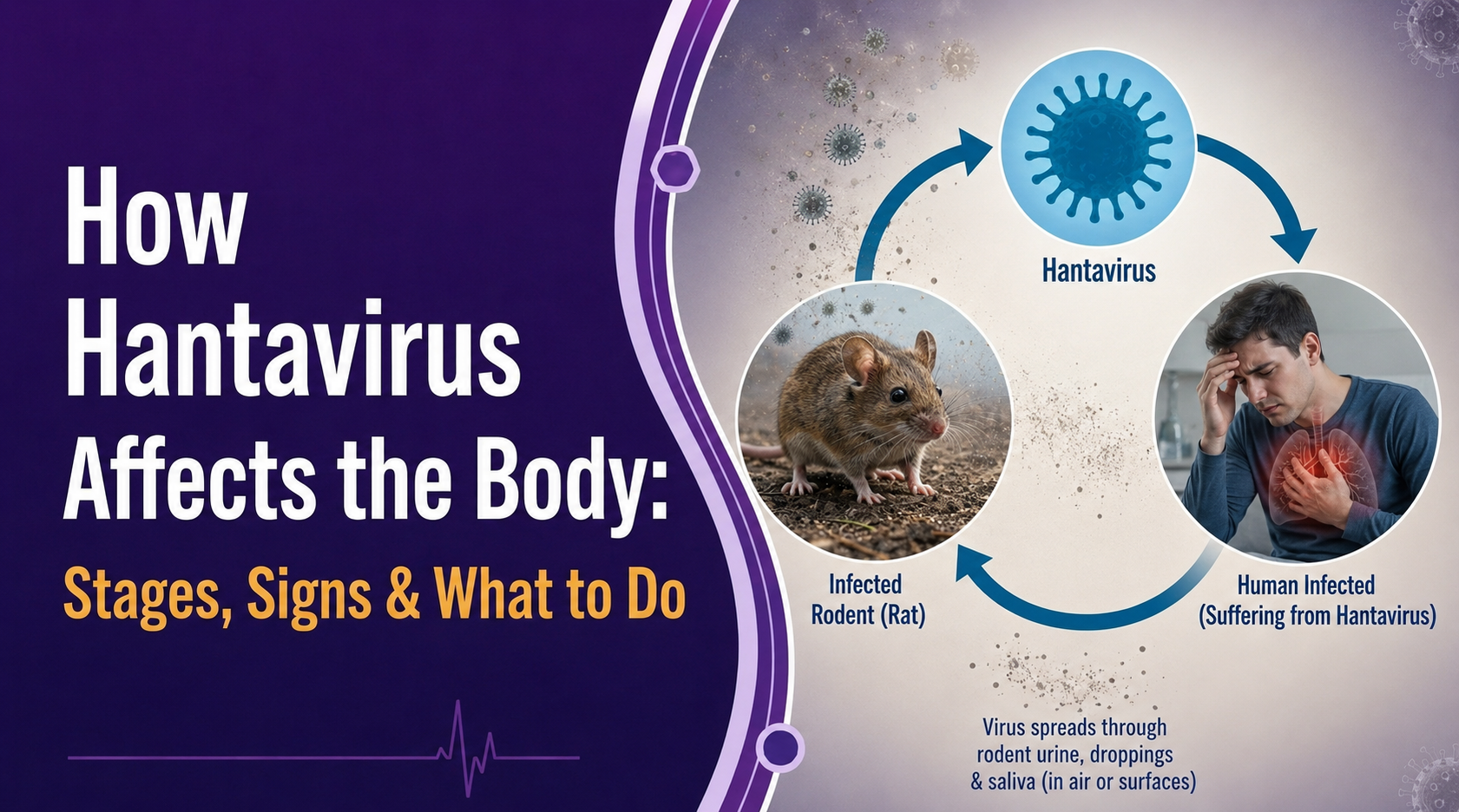 How Hantavirus Affects the Body:

Stages, Signs & What to Do

Hantavirus

Infected Rodent (Rat)

Human Infected (Suffering from Hantavirus)

Virus spreads through rodent urine, droppings & saliva (in air or surfaces)